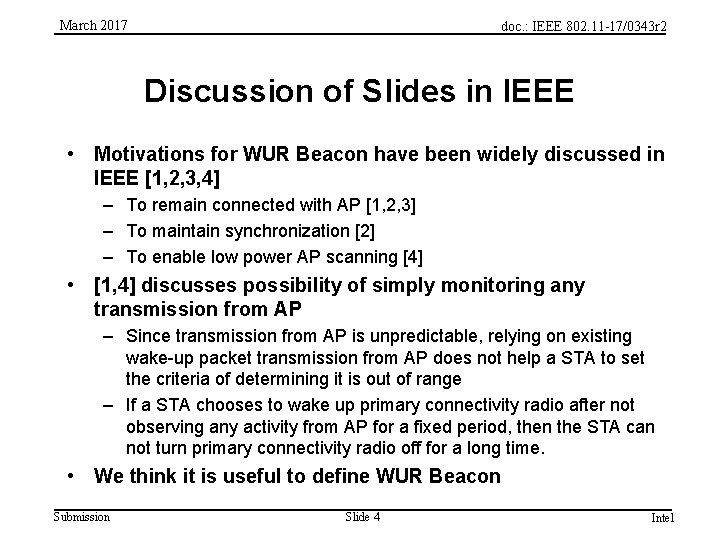 March 2017

doc.: IEEE 802.11-17/0343r2

Discussion of Slides in IEEE

• Motivations for WUR Beacon have been widely discussed in IEEE [1,2,3,4]
– To remain connected with AP [1,2,3]
– To maintain synchronization [2]
– To enable low power AP scanning [4]
• [1,4] discusses possibility of simply monitoring any transmission from AP
– Since transmission from AP is unpredictable, relying on existing wake-up packet transmission from AP does not help a STA to set the criteria of determining it is out of range
– If a STA chooses to wake up primary connectivity radio after not observing any activity from AP for a fixed period, then the STA can not turn primary connectivity radio off for a long time.
• We think it is useful to define WUR Beacon

Submission

Slide 4

Intel